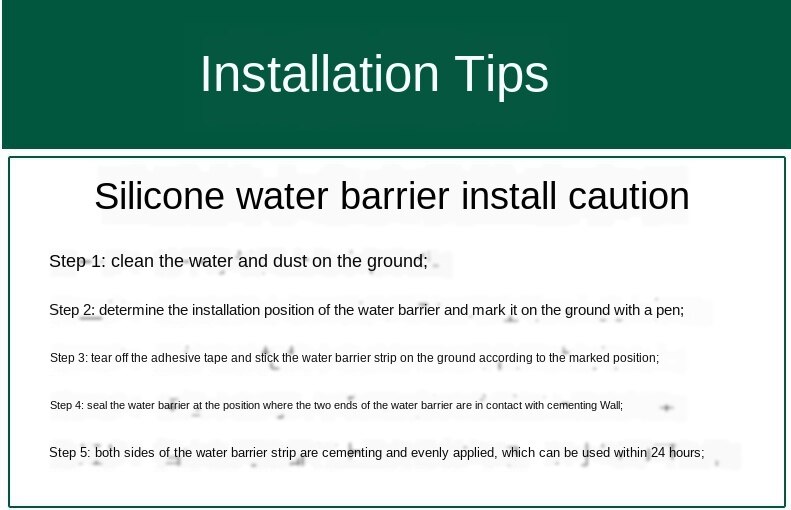 Installation Tips

Silicone water barrier install caution

Step 1: clean the water and dust on the ground;

Step 2: determine the installation position of the water barrier and mark it on the ground with a pen;

Step 3: tear off the adhesive tape and stick the water barrier strip on the ground according to the marked position;

Step 4: seal the water barrier at the position where the two ends of the water barrier are in contact with cementing Wall;

Step 5: both sides of the water barrier strip are cementing and evenly applied, which can be used within 24 hours;